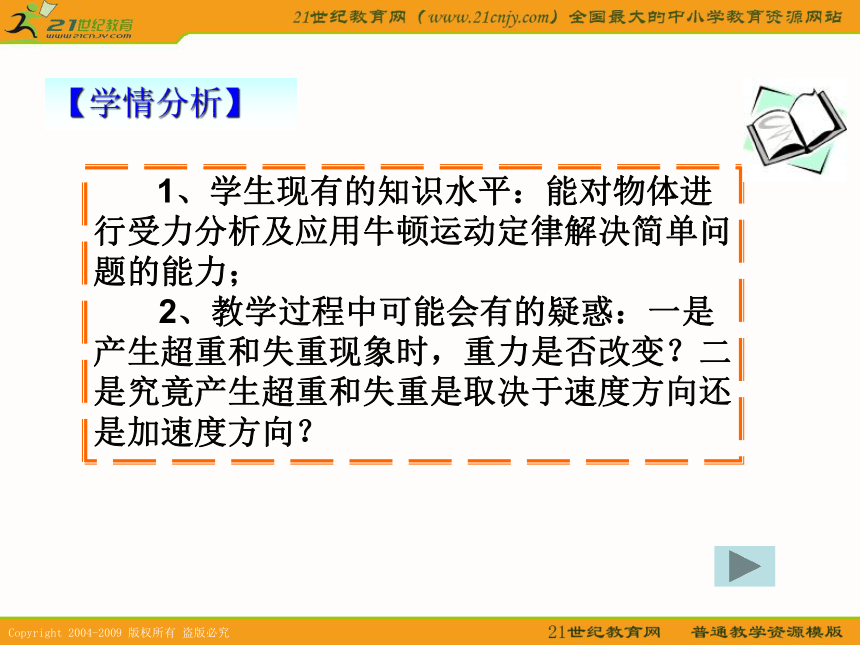 21世纪教育
www.21cnjy.com

21世纪教育网（www.21cnjy.com）全国最大的中小学教育资源网站

【学情分析】

1、学生现有的知识水平：能对物体进行受力分析及应用牛顿运动定律解决简单问题的能力；

2、教学过程中可能会有的疑惑：一是产生超重和失重现象时，重力是否改变？二是究竟产生超重和失重是取决于速度方向还是加速度方向？

Copyright 2004-2009 版权所有 盗版必究

21世纪教育网 普通教学资源模版